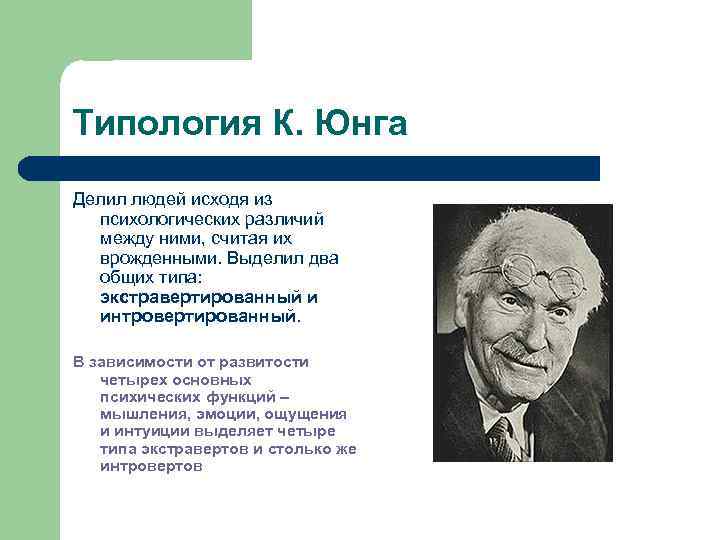 Типология К. Юнга

Делил людей исходя из психологических различий между ними, считая их врожденными. Выделил два общих типа: экстравертированный и интровертированный.

В зависимости от развитости четырех основных психических функций – мышления, эмоции, ощущения и интуиции выделяет четыре типа экстравертов и столько же интровертов